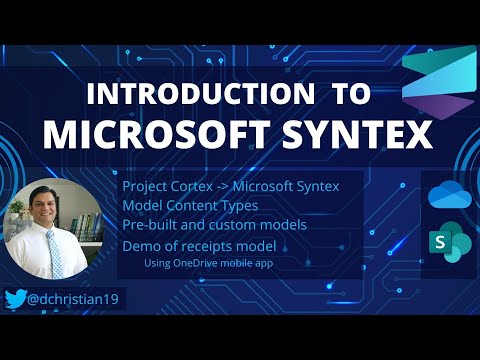 INTRODUCTION TO
MICROSOFT SYNTEX

Project Cortex -> Microsoft Syntex
Model Content Types
Pre-built and custom models
Demo of receipts model
Using OneDrive mobile app

S

@dchristian19